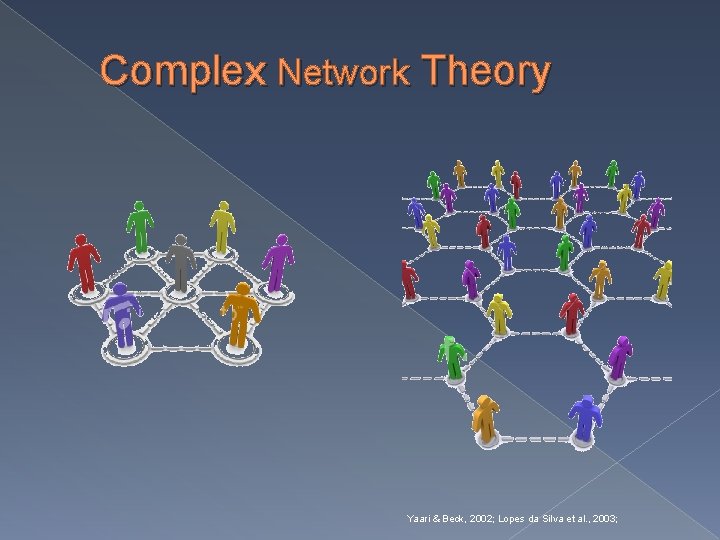 Complex Network Theory

Yaari & Beck, 2002; Lopes da Silva et al., 2003;